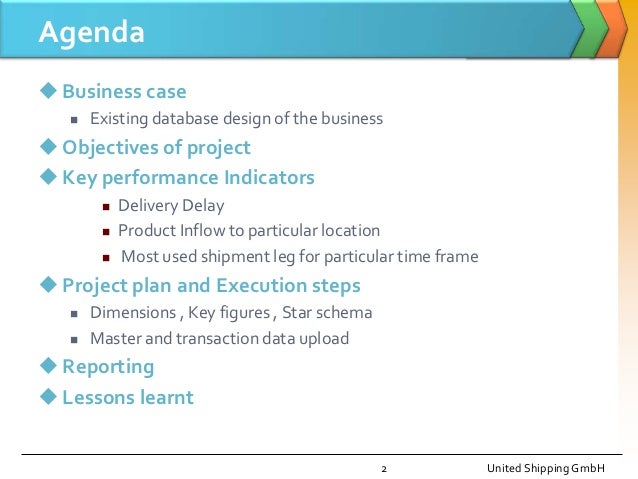 Agenda

Business case

Existing database design of the business

Objectives of project

Key performance Indicators

Delivery Delay

Product Inflow to particular location

Most used shipment leg for particular time frame

Project plan and Execution steps

Dimensions , Key figures , Star schema

Master and transaction data upload

Reporting

Lessons learnt

2

United Shipping GmbH